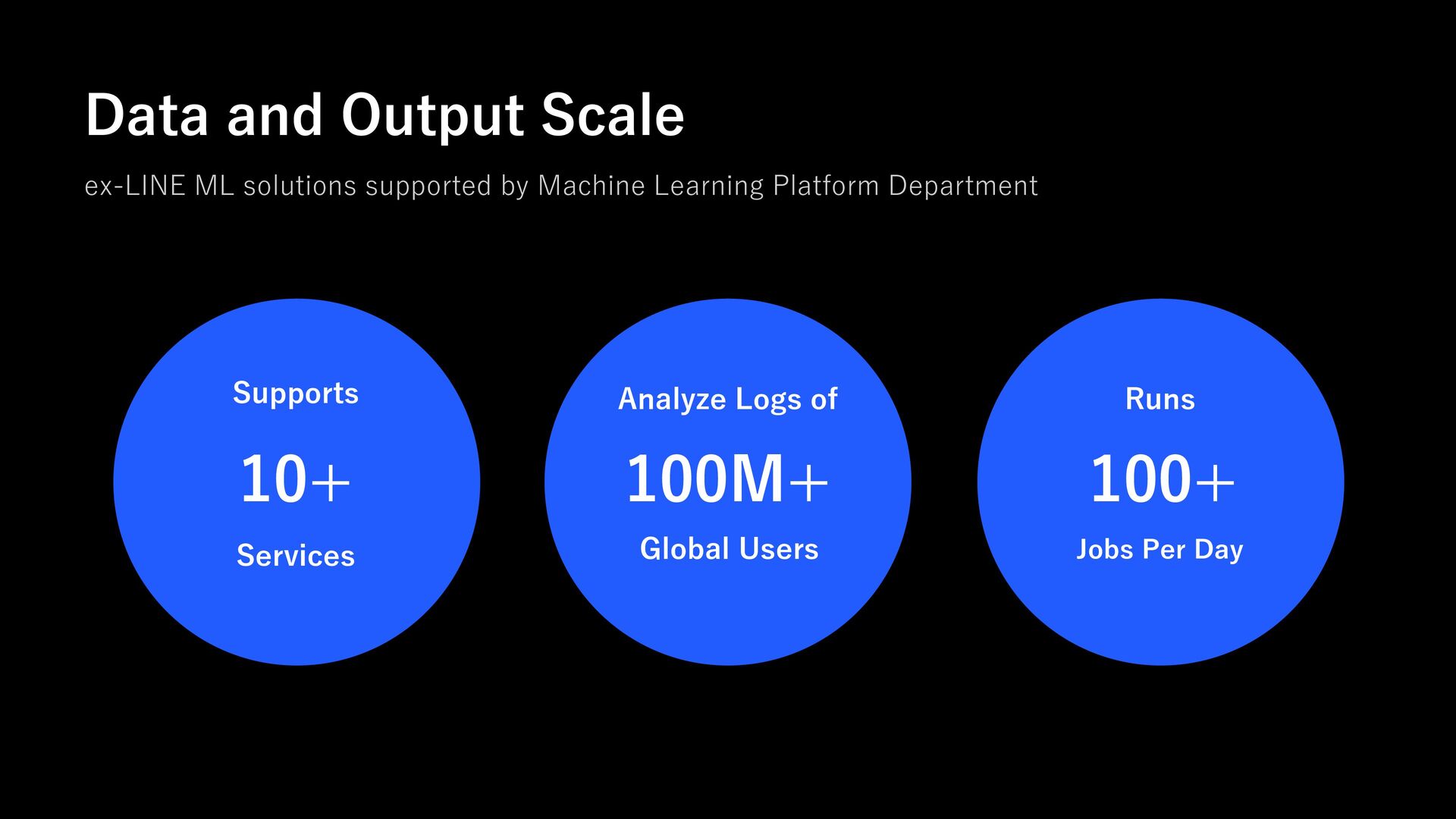 Data and Output Scale

ex-LINE ML solutions supported by Machine Learning Platform Department

Supports

10+

Services

Analyze Logs of

100M+

Global Users

Runs

100+

Jobs Per Day